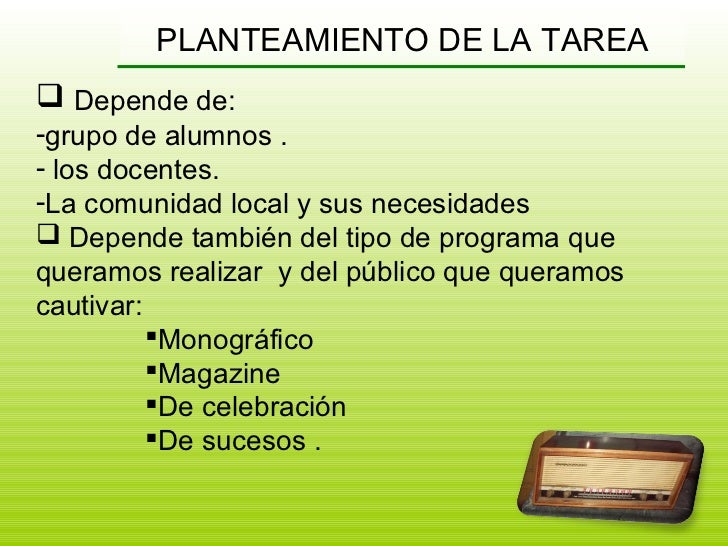 PLANTEAMIENTO DE LA TAREA

❑ Depende de:
-grupo de alumnos .
- los docentes.
-La comunidad local y sus necesidades
❑ Depende también del tipo de programa que queramos realizar y del público que queramos cautivar:
▪Monográfico
▪Magazine
▪De celebración
▪De sucesos .